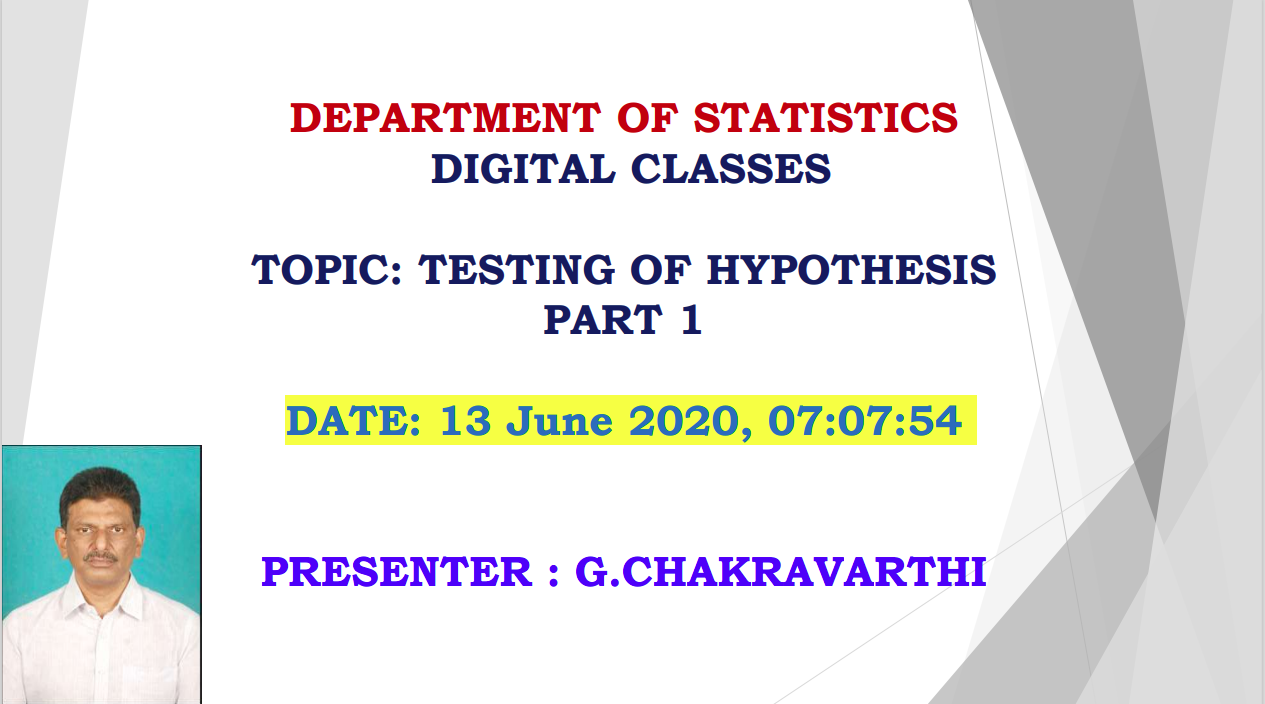 DEPARTMENT OF STATISTICS
DIGITAL CLASSES

TOPIC: TESTING OF HYPOTHESIS
PART 1

DATE: 13 June 2020, 07:07:54

PRESENTER : G.CHAKRAVARTHI